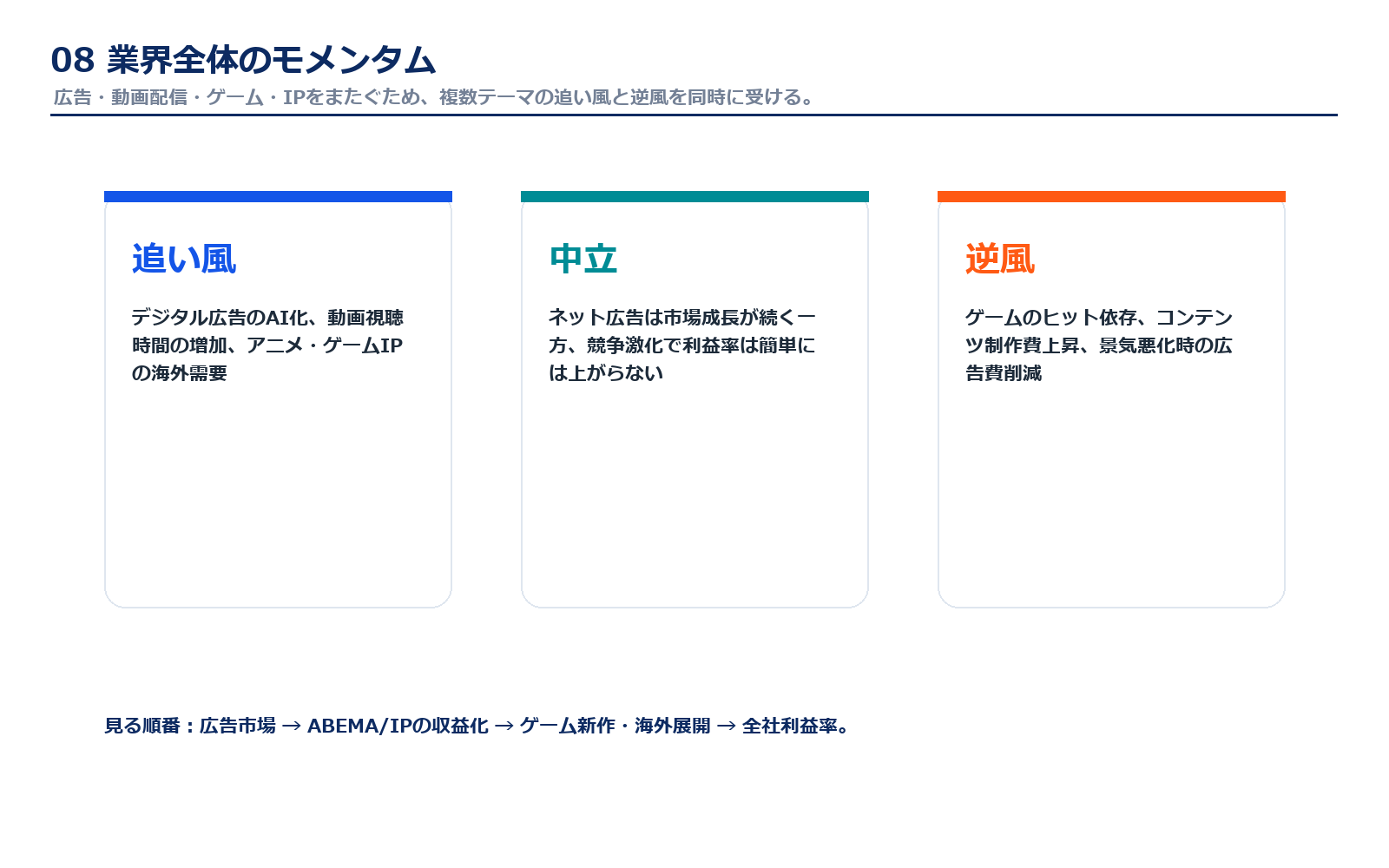 08 業界全体のモメンタム

広告・動画配信・ゲーム・IPをまたぐため、複数テーマの追い風と逆風を同時に受ける。

追い風

デジタル広告のAI化、動画視聴時間の増加、アニメ・ゲームIPの海外需要

中立

ネット広告は市場成長が続く一方、競争激化で利益率は簡単には上がらない

逆風

ゲームのヒット依存、コンテンツ制作費上昇、景気悪化時の広告費削減

見る順番：広告市場 → ABEMA/IPの収益化 → ゲーム新作・海外展開 → 全社利益率。